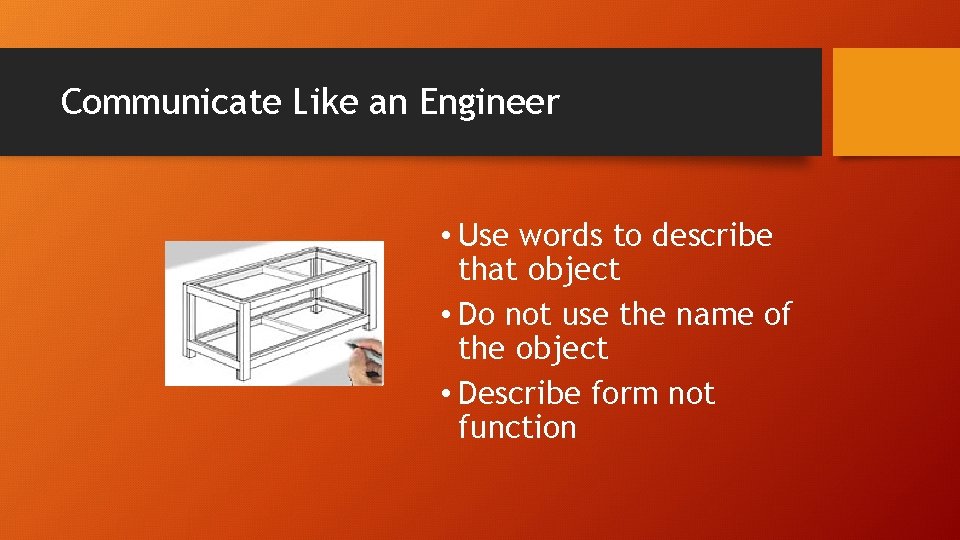 Communicate Like an Engineer

• Use words to describe that object
• Do not use the name of the object
• Describe form not function